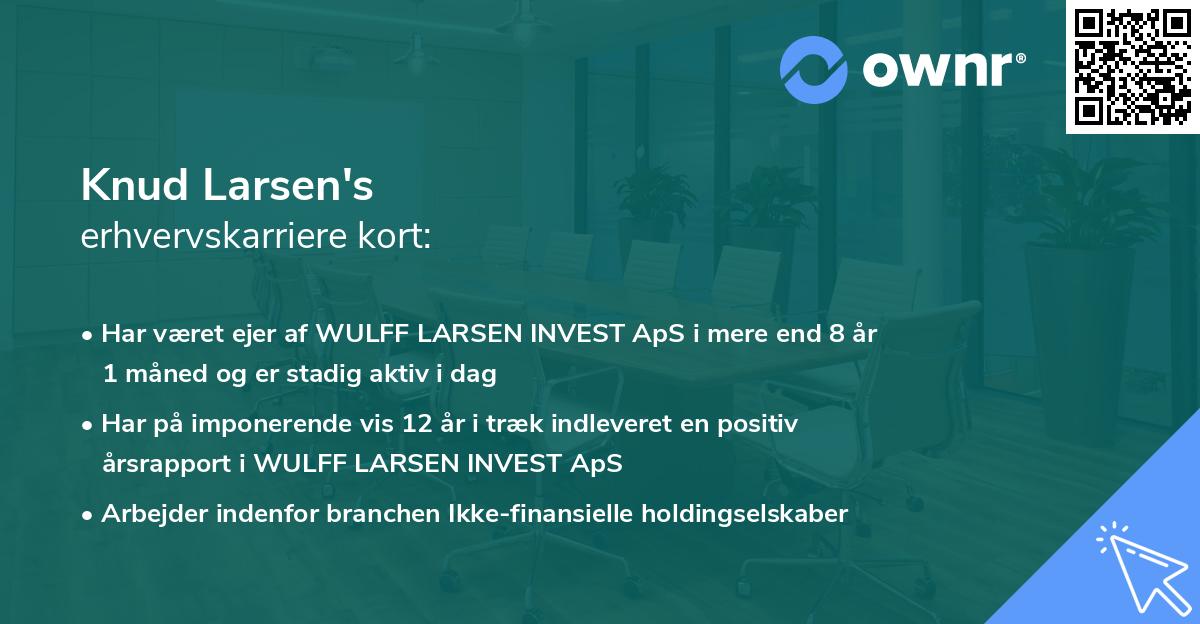 ownr®

Knud Larsen's
erhvervskarriere kort:

• Har været ejer af WULFF LARSEN INVEST ApS i mere end 8 år 1 måned og er stadig aktiv i dag

• Har på imponerende vis 12 år i træk indleveret en positiv årsrapport i WULFF LARSEN INVEST ApS

• Arbejder indenfor branchen Ikke-finansielle holdingselskaber